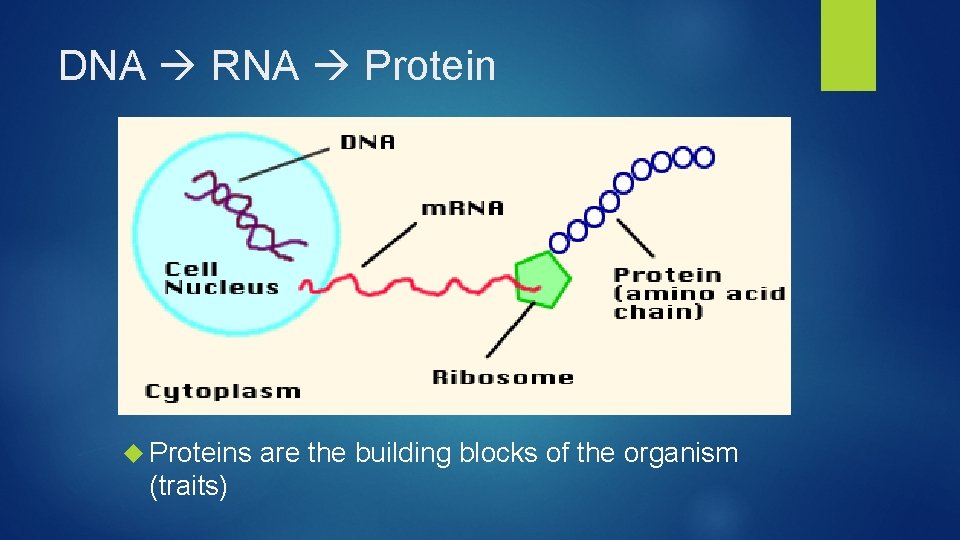 DNA → RNA → Protein

DNA

mRNA

Cell Nucleus

Protein (amino acid chain)

Ribosome

Cytoplasm

Proteins are the building blocks of the organism (traits)